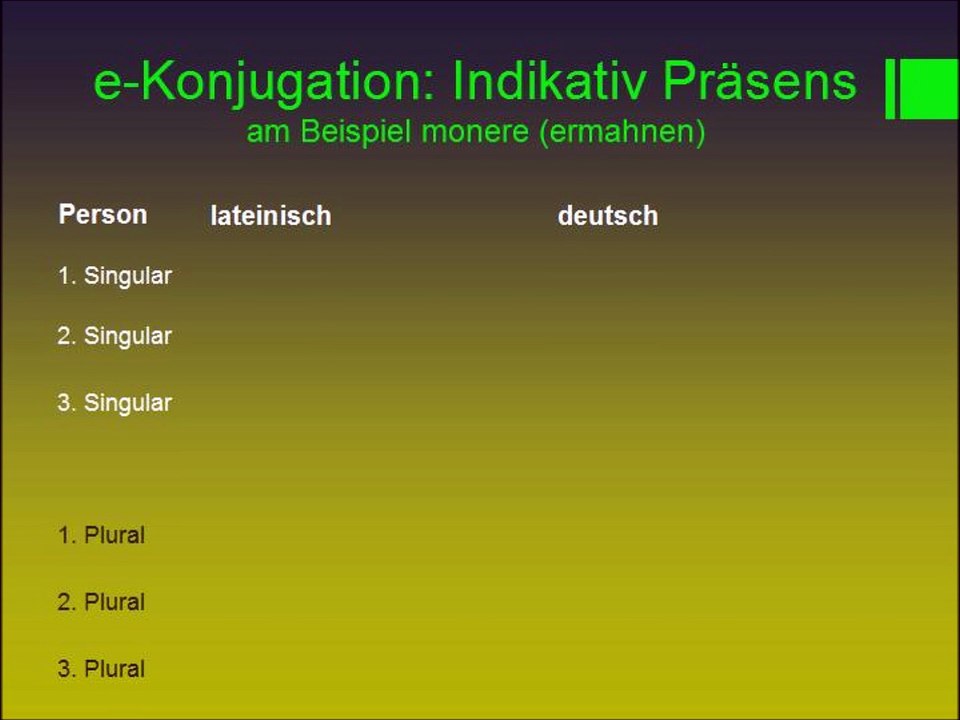 e-Konjugation: Indikativ Präsens
am Beispiel monere (ermahnen)

| Person | lateinisch | deutsch |
|---|---|---|
| 1. Singular | | |
| 2. Singular | | |
| 3. Singular | | |
| 1. Plural | | |
| 2. Plural | | |
| 3. Plural | | |